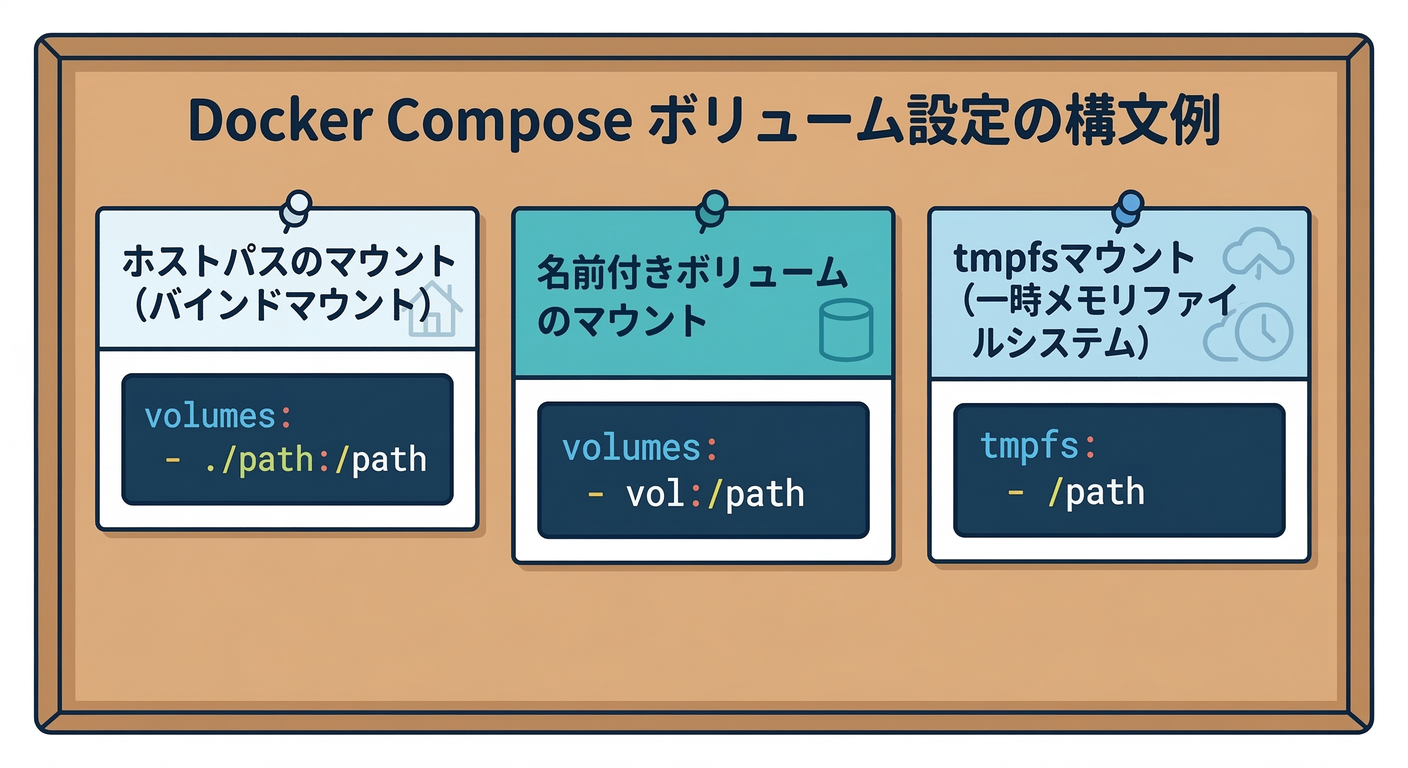 Docker Compose ボリューム設定の構文例

ホストパスのマウント（バインドマウント）

volumes:
  - ./path:/path

名前付きボリュームのマウント

volumes:
  - vol:/path

tmpfsマウント（一時メモリファイルシステム）

tmpfs:
  - /path